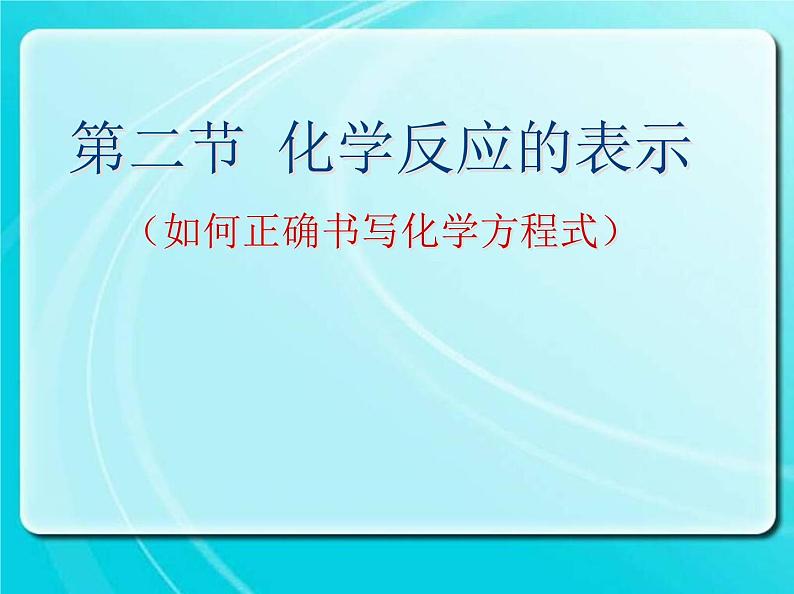 第二节 化学反应的表示

（如何正确书写化学方程式）